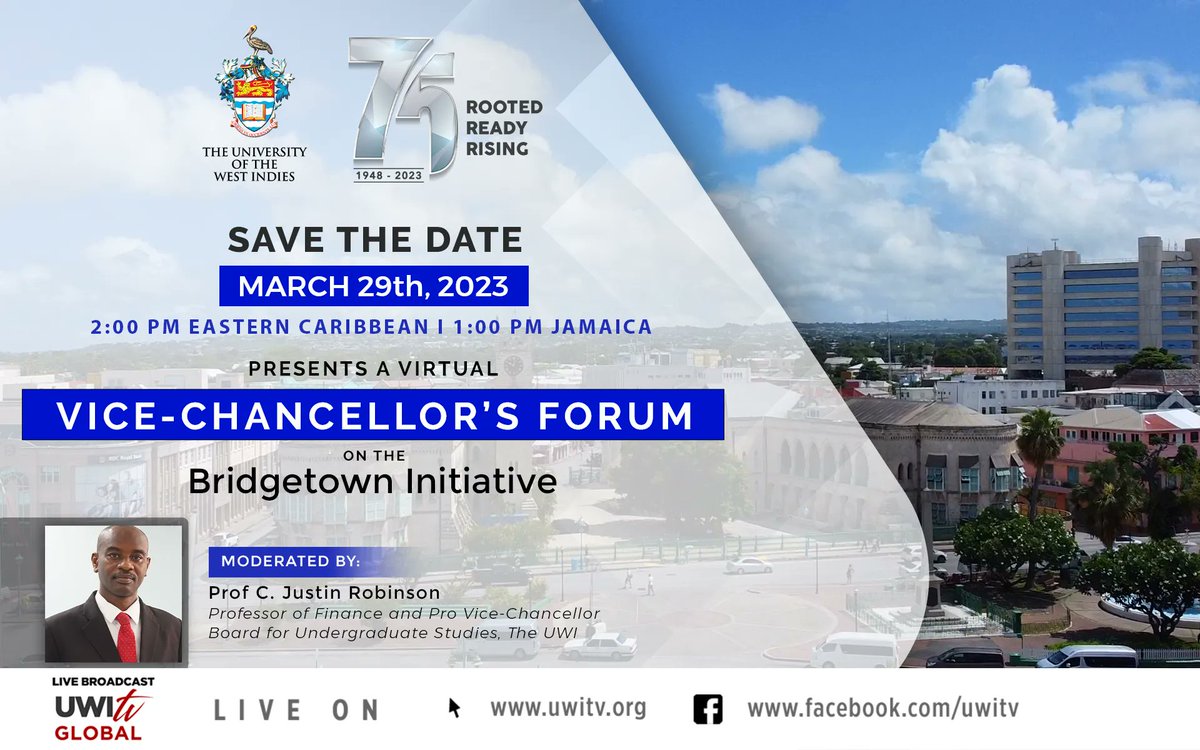 THE UNIVERSITY OF THE WEST INDIES

75
1948 - 2023
ROOTED
READY
RISING

SAVE THE DATE
MARCH 29th, 2023
2:00 PM EASTERN CARIBBEAN I 1:00 PM JAMAICA

PRESENTS A VIRTUAL
VICE-CHANCELLOR'S FORUM
ON THE
Bridgetown Initiative

MODERATED BY:
Prof C. Justin Robinson
Professor of Finance and Pro Vice-Chancellor
Board for Undergraduate Studies, The UWI

LIVE BROADCAST
UWItv
GLOBAL
LIVE ON
www.uwitv.org
www.facebook.com/uwitv